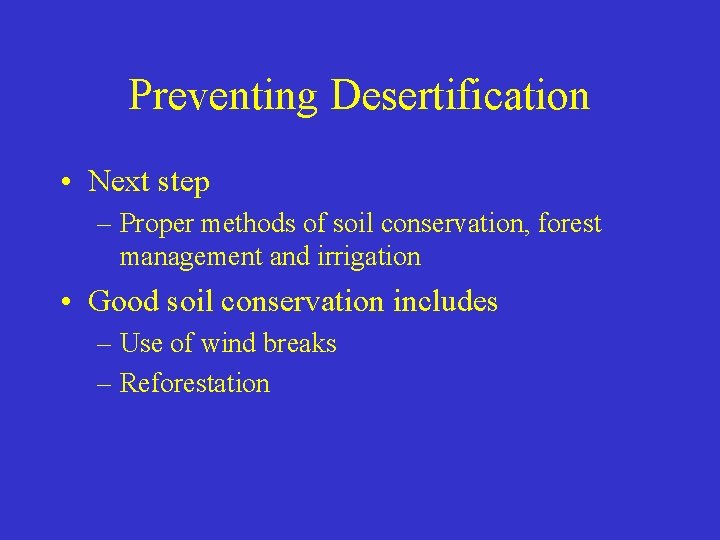 Preventing Desertification

• Next step

– Proper methods of soil conservation, forest management and irrigation

• Good soil conservation includes

– Use of wind breaks

– Reforestation